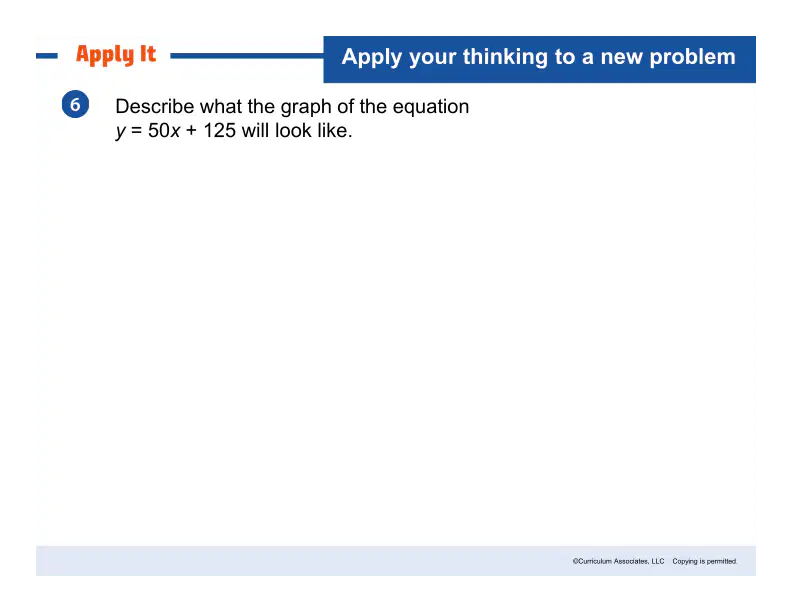 Apply It

Apply your thinking to a new problem

6 Describe what the graph of the equation $y = 50x + 125$ will look like.

©Curriculum Associates, LLC Copying is permitted.